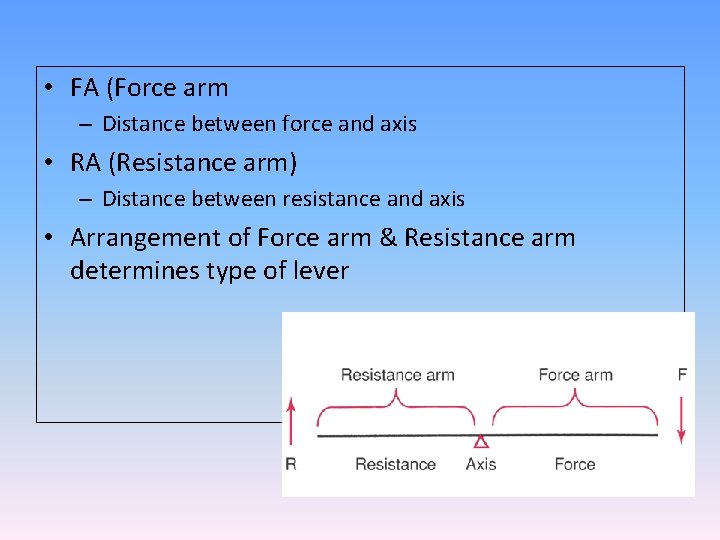 • FA (Force arm
– Distance between force and axis

• RA (Resistance arm)
– Distance between resistance and axis

• Arrangement of Force arm & Resistance arm determines type of lever

Resistance arm
Force arm
F
R
Resistance
Axis
Force